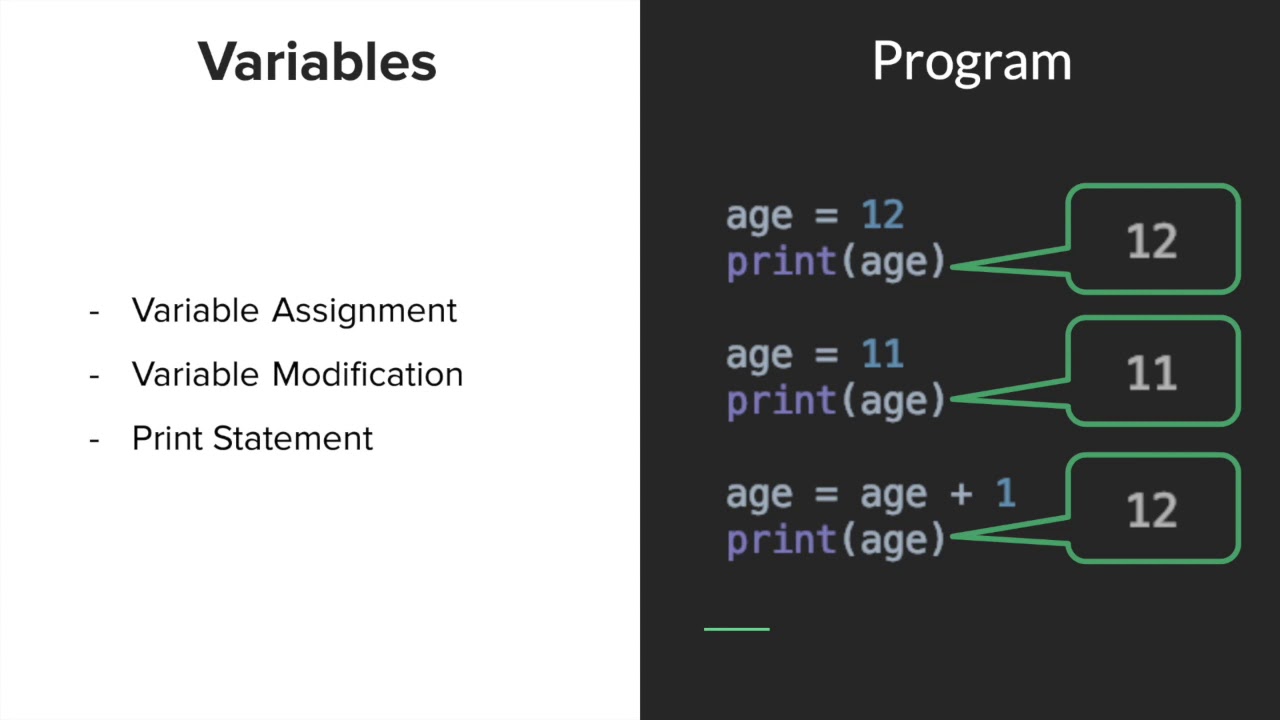 Variables

- Variable Assignment
- Variable Modification
- Print Statement

Program

age = 12
print(age)

12

age = 11
print(age)

11

age = age + 1
print(age)

12